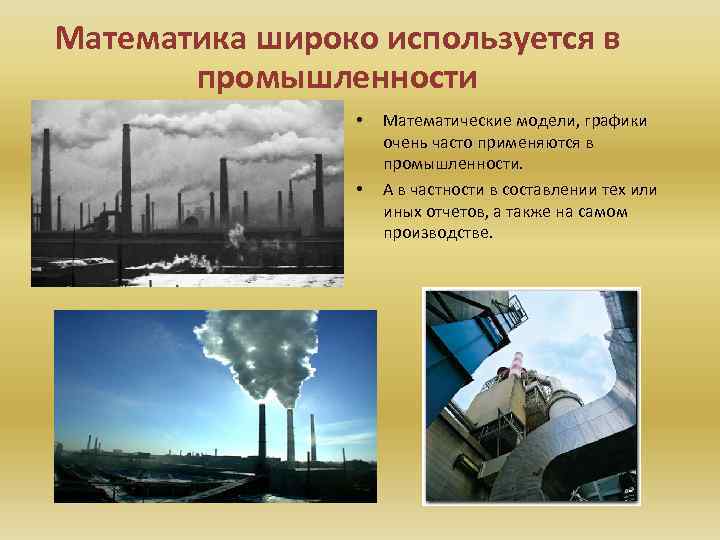 Математика широко используется в промышленности

• Математические модели, графики очень часто применяются в промышленности.

• А в частности в составлении тех или иных отчетов, а также на самом производстве.